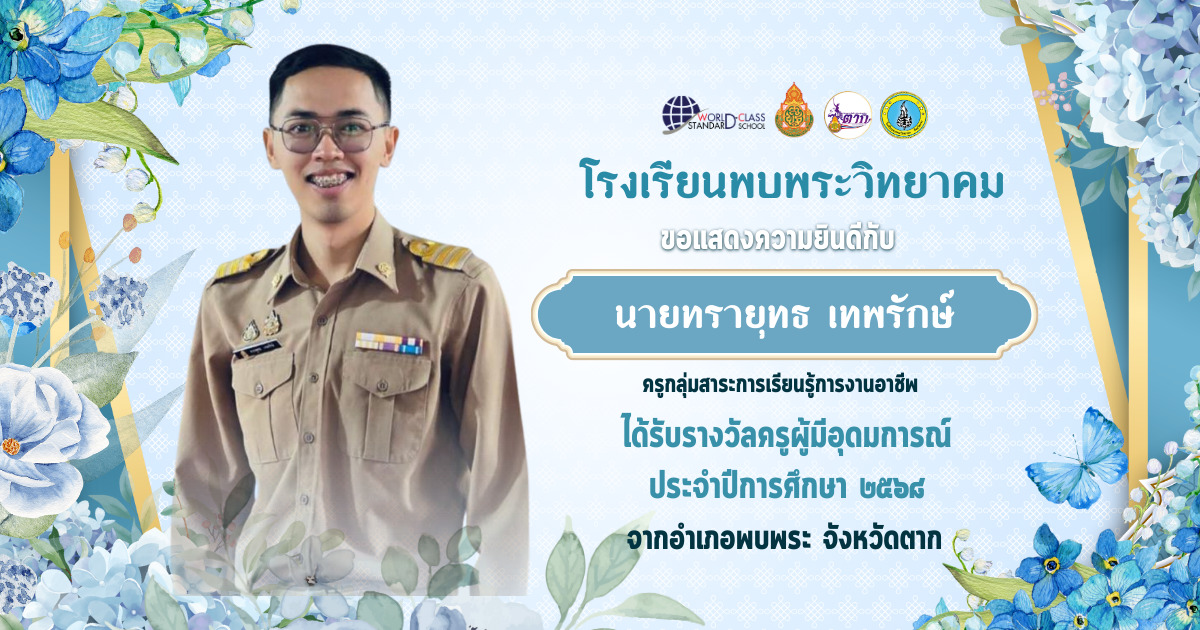 WORLD-CLASS STANDARD SCHOOL

ตาก

โรงเรียนพบพระวิทยาคม

ขอแสดงความยินดีกับ

นายทรายุทธ เทพรักษ์

ครูกลุ่มสาระการเรียนรู้การงานอาชีพ

ได้รับรางวัลครูผู้มีอุดมการณ์

ประจำปีการศึกษา ๒๕๖๘

จากอำเภอพบพระ จังหวัดตาก